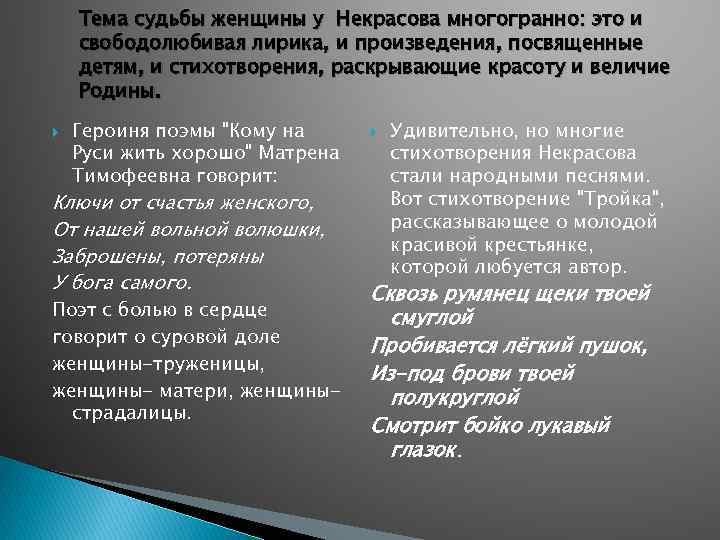 Тема судьбы женщины у Некрасова многогранно: это и свободолюбивая лирика, и произведения, посвященные детям, и стихотворения, раскрывающие красоту и величие Родины.

Героиня поэмы "Кому на Руси жить хорошо" Матрена Тимофеевна говорит:

Ключи от счастья женского,
От нашей вольной волюшки,
Заброшены, потеряны
У бога самого.

Поэт с болью в сердце говорит о суровой доле женщины-труженицы, женщины- матери, женщины-страдалицы.

Удивительно, но многие стихотворения Некрасова стали народными песнями. Вот стихотворение "Тройка", рассказывающее о молодой красивой крестьянке, которой любуется автор.

Сквозь румянец щеки твоей смуглой
Пробивается лёгкий пушок,
Из-под брови твоей полукруглой
Смотрит бойко лукавый глазок.